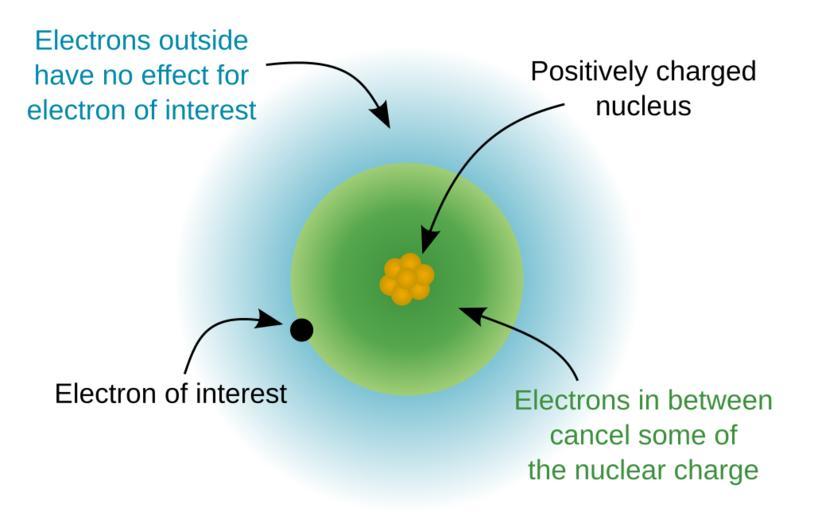 Electrons outside have no effect for electron of interest

Positively charged nucleus

Electron of interest

Electrons in between cancel some of the nuclear charge